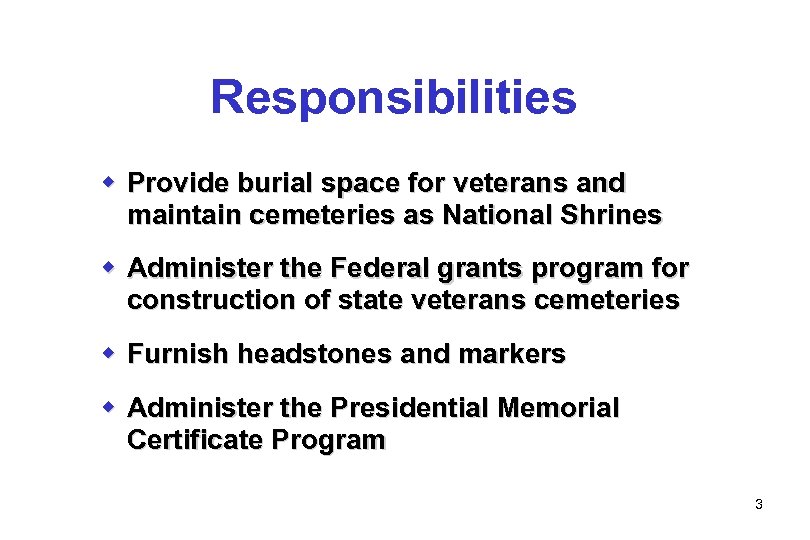 Responsibilities

- Provide burial space for veterans and maintain cemeteries as National Shrines
- Administer the Federal grants program for construction of state veterans cemeteries
- Furnish headstones and markers
- Administer the Presidential Memorial Certificate Program

3